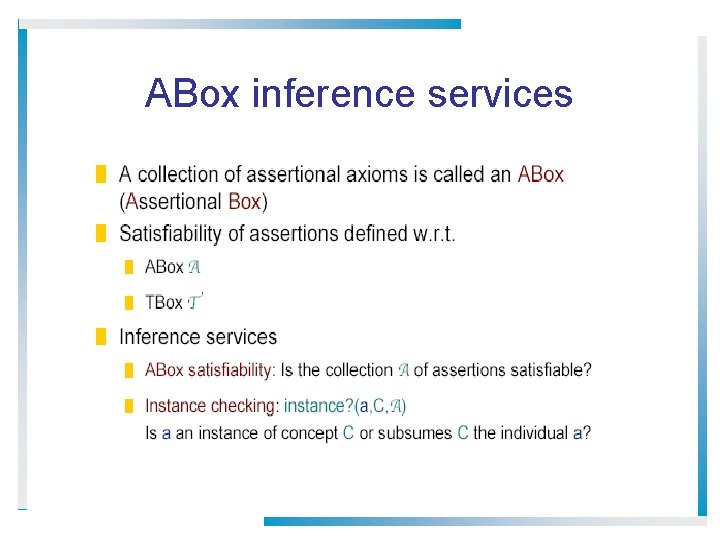 ABox inference services

A collection of assertional axioms is called an ABox (Assertional Box)

Satisfiability of assertions defined w.r.t.

ABox $\mathcal{A}$

TBox $\mathcal{T}$

Inference services

ABox satisfiability: Is the collection $\mathcal{A}$ of assertions satisfiable?

Instance checking: instance?(a,C,$\mathcal{A}$)
Is a an instance of concept C or subsumes C the individual a?